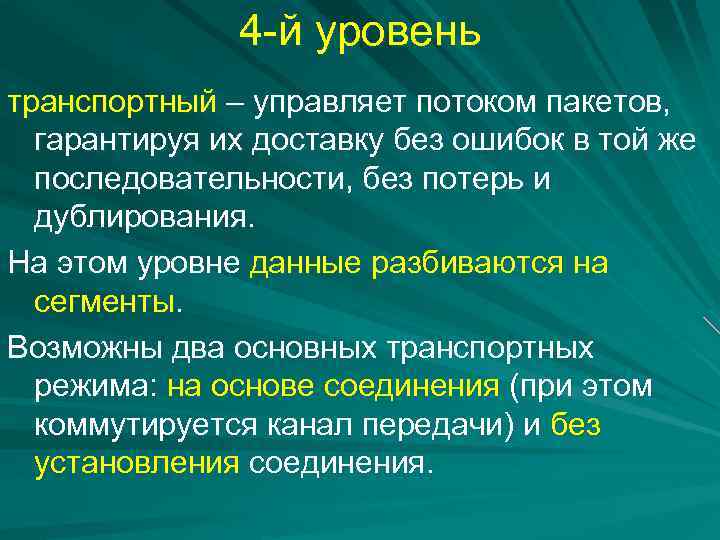 4-й уровень

транспортный – управляет потоком пакетов, гарантируя их доставку без ошибок в той же последовательности, без потерь и дублирования.

На этом уровне данные разбиваются на сегменты.

Возможны два основных транспортных режима: на основе соединения (при этом коммутируется канал передачи) и без установления соединения.